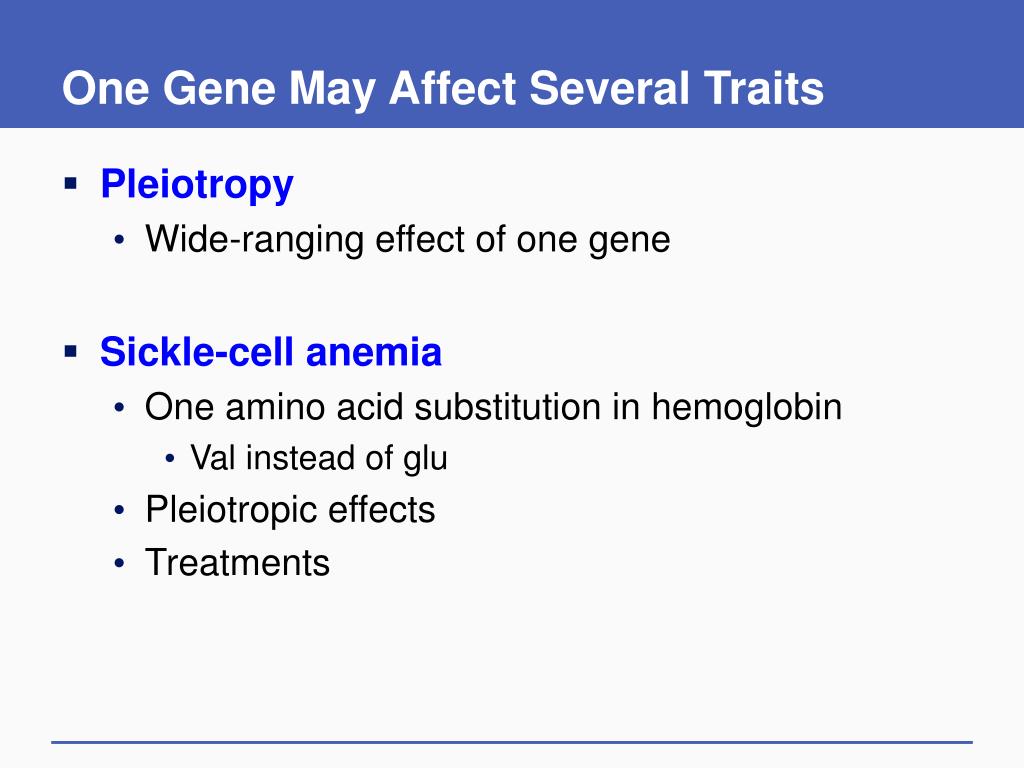 One Gene May Affect Several Traits

▪ Pleiotropy
• Wide-ranging effect of one gene

▪ Sickle-cell anemia
• One amino acid substitution in hemoglobin
• Val instead of glu
• Pleiotropic effects
• Treatments